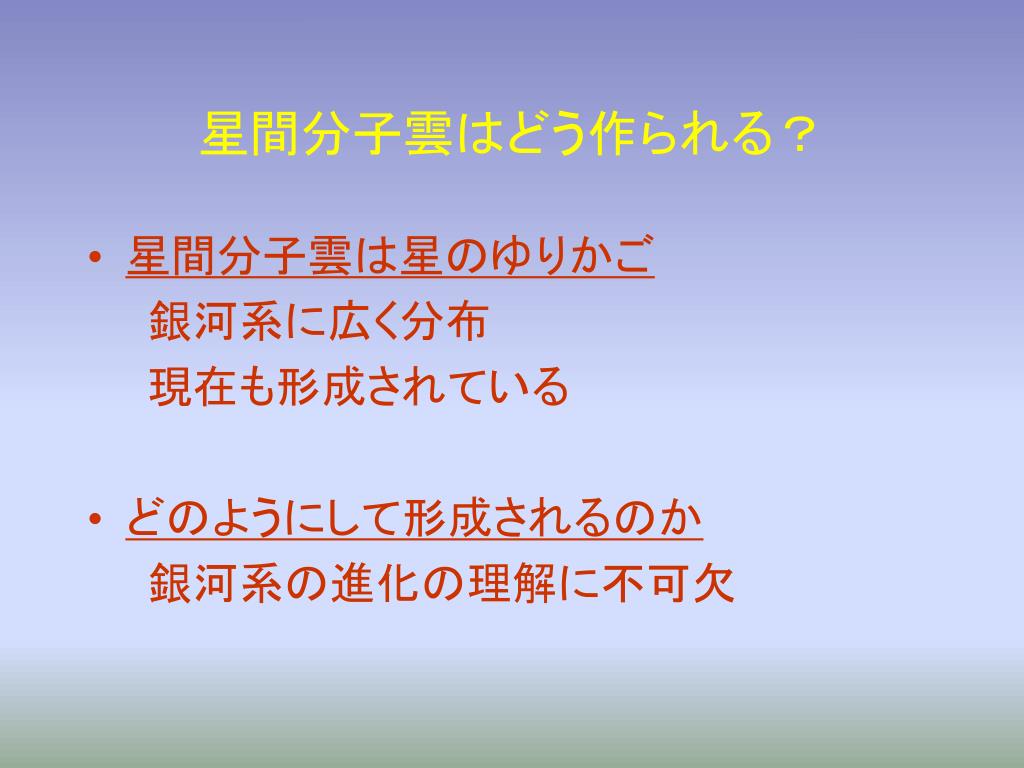 星間分子雲はどう作られる？

• 星間分子雲は星のゆりかご
銀河系に広く分布
現在も形成されている

• どのようにして形成されるのか
銀河系の進化の理解に不可欠